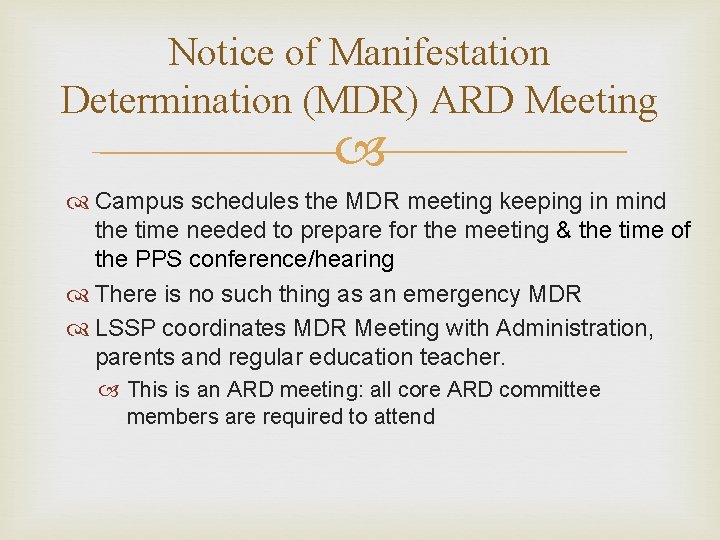 Notice of Manifestation Determination (MDR) ARD Meeting

Campus schedules the MDR meeting keeping in mind the time needed to prepare for the meeting & the time of the PPS conference/hearing

There is no such thing as an emergency MDR

LSSP coordinates MDR Meeting with Administration, parents and regular education teacher.

This is an ARD meeting: all core ARD committee members are required to attend